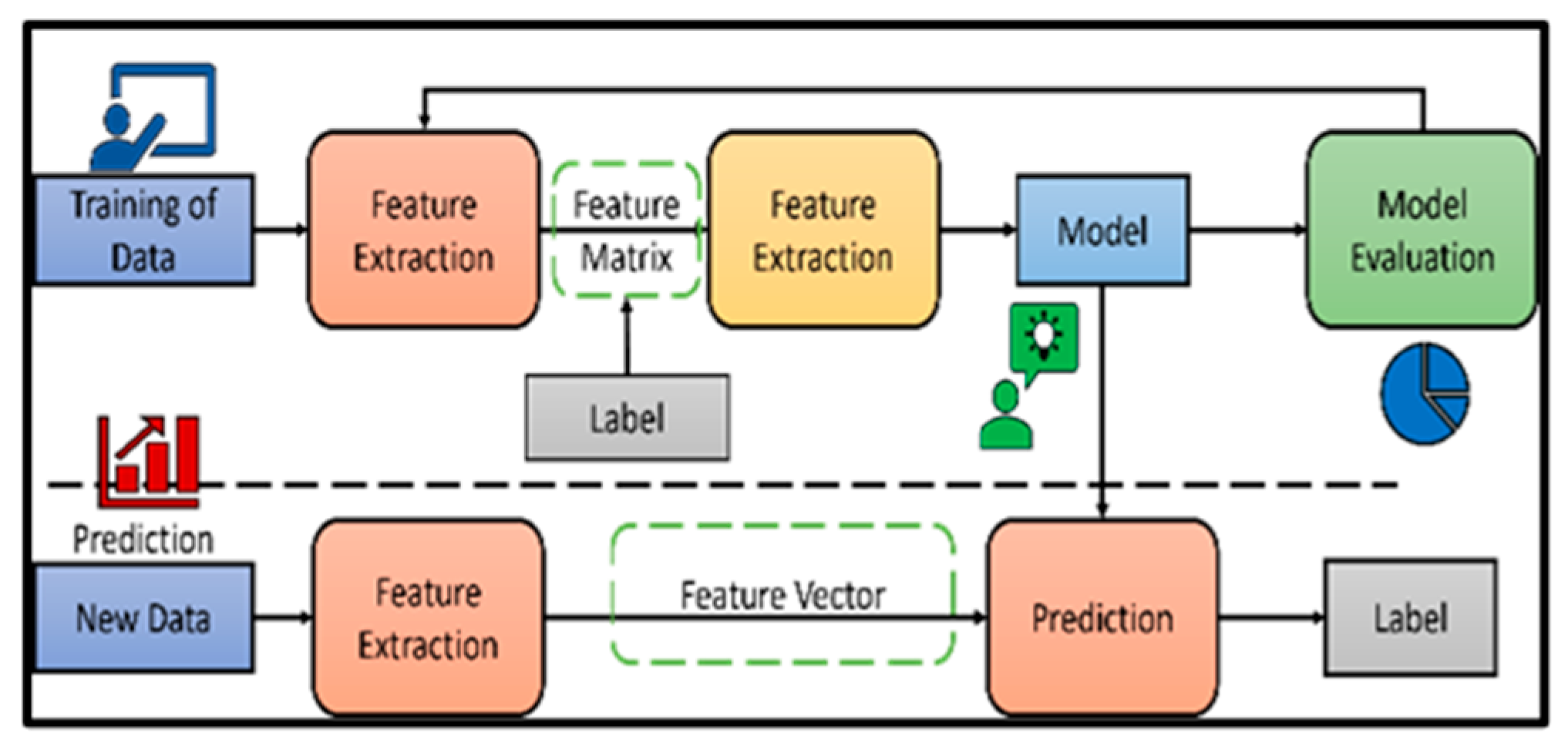 Training of Data

Feature Extraction

Feature Matrix

Feature Extraction

Model

Model Evaluation

Label

Prediction

New Data

Feature Extraction

Feature Vector

Prediction

Label